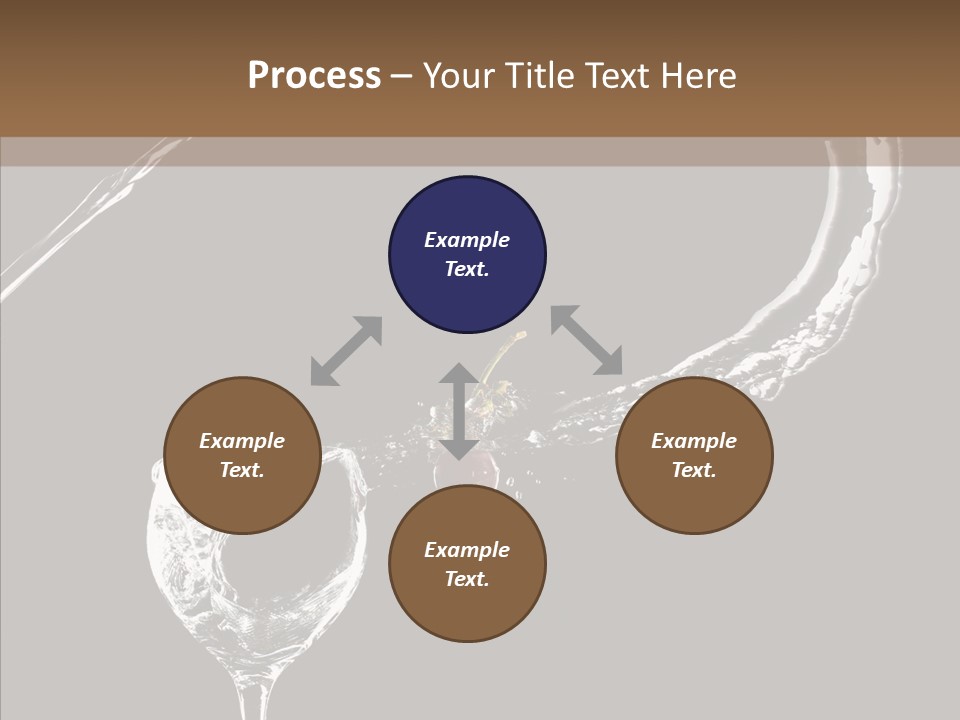 Process – Your Title Text Here

Example Text.

Example Text.

Example Text.

Example Text.